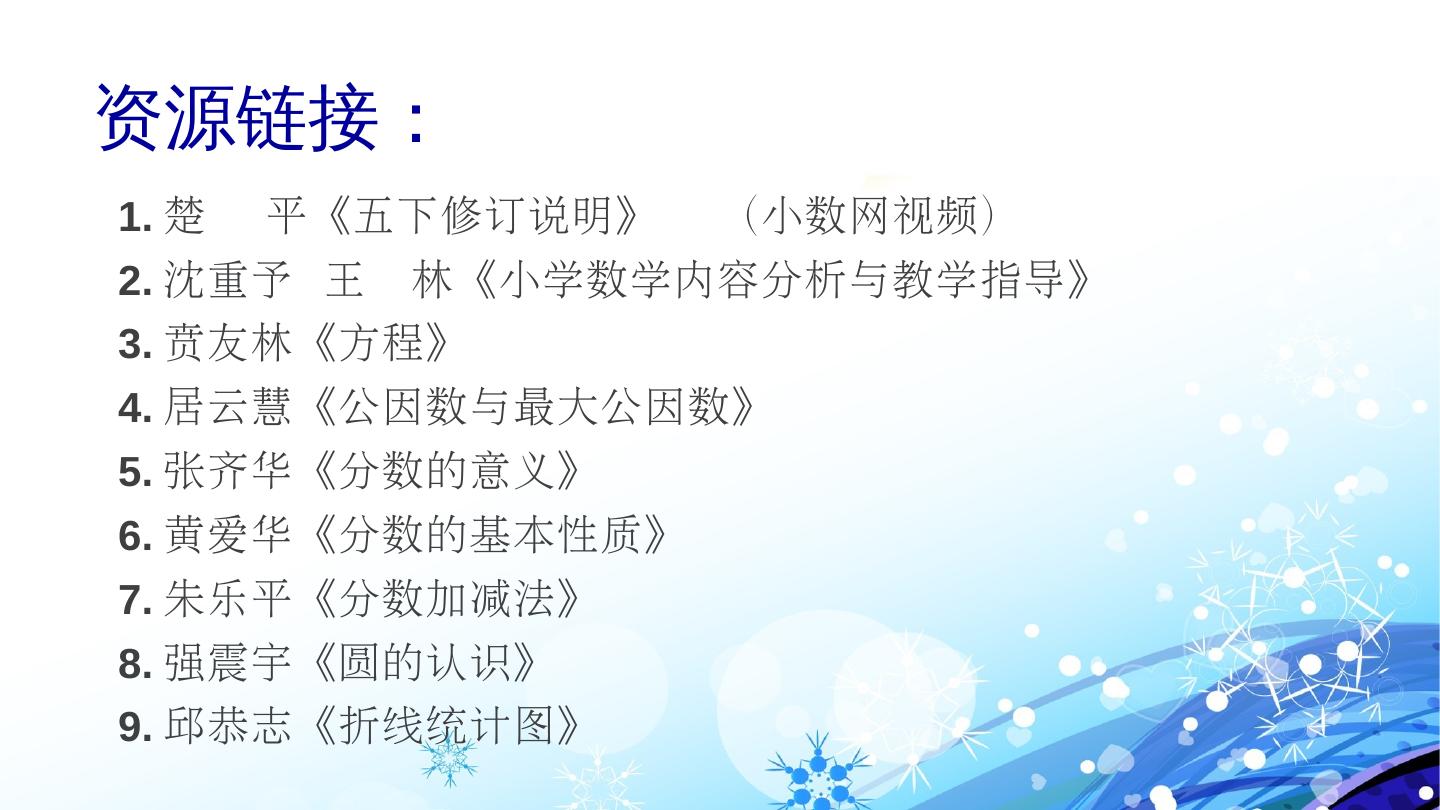 资源链接：

1. 楚　平《五下修订说明》　（小数网视频）
2. 沈重予　王　林《小学数学内容分析与教学指导》
3. 贲友林《方程》
4. 居云慧《公因数与最大公因数》
5. 张齐华《分数的意义》
6. 黄爱华《分数的基本性质》
7. 朱乐平《分数加减法》
8. 强震宇《圆的认识》
9. 邱恭志《折线统计图》